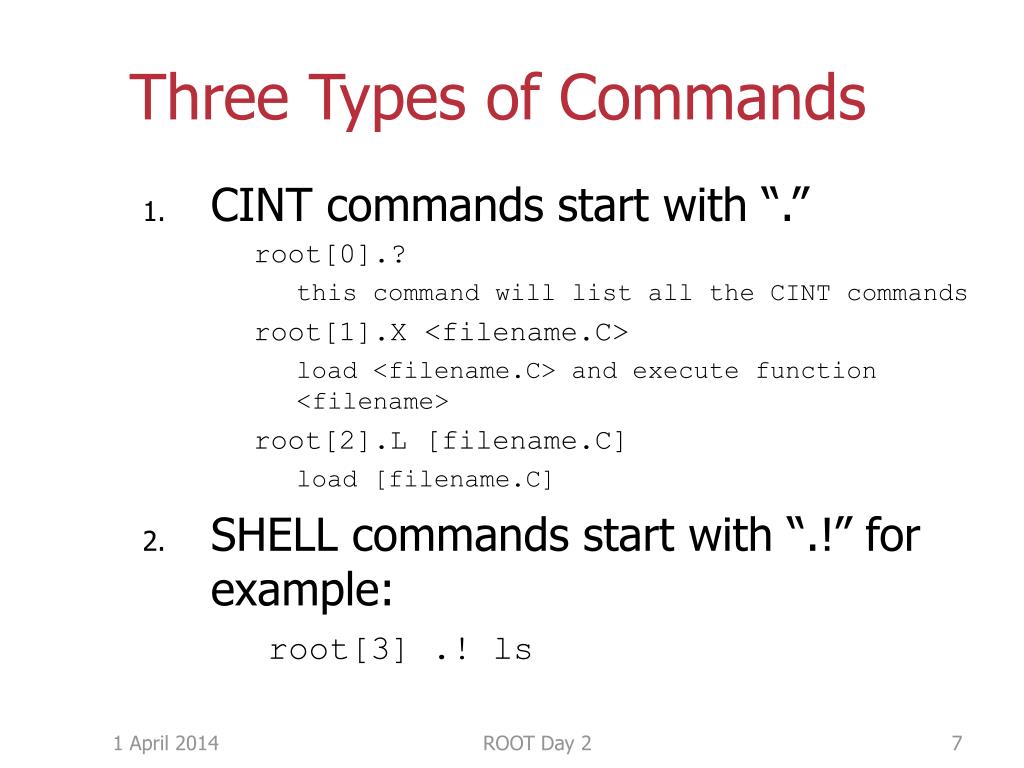 Three Types of Commands

1. CINT commands start with “.”

root[0].?

this command will list all the CINT commands

root[1].X <filename.C>

load <filename.C> and execute function <filename>

root[2].L [filename.C]

load [filename.C]

2. SHELL commands start with “.!” for example:

root[3] .! ls

1 April 2014 ROOT Day 2 7